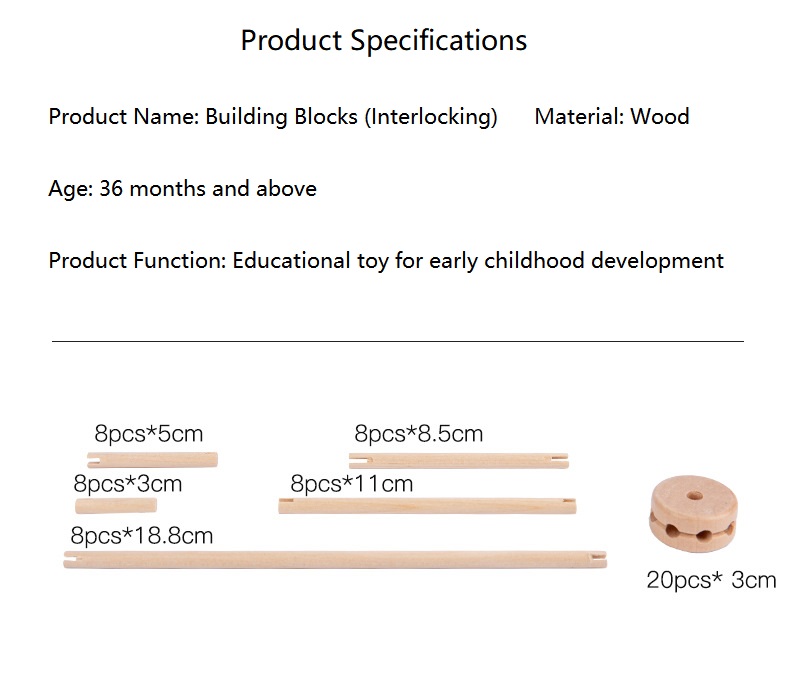 Product Specifications

Product Name: Building Blocks (Interlocking)　Material: Wood

Age: 36 months and above

Product Function: Educational toy for early childhood development

8pcs*5cm

8pcs*8.5cm

8pcs*3cm

8pcs*11cm

8pcs*18.8cm

20pcs* 3cm